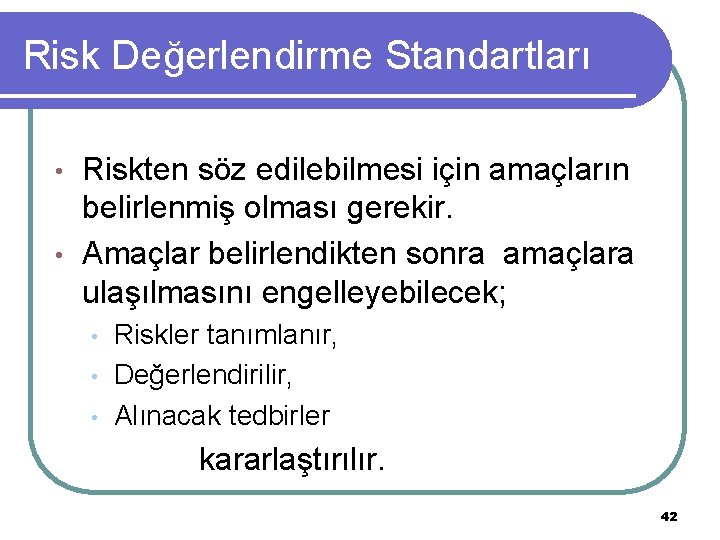 Risk Değerlendirme Standartları

• Riskten söz edilebilmesi için amaçların belirlenmiş olması gerekir.
• Amaçlar belirlendikten sonra amaçlara ulaşılmasını engelleyebilecek;
  • Riskler tanımlanır,
  • Değerlendirilir,
  • Alınacak tedbirler

kararlaştırılır.

42